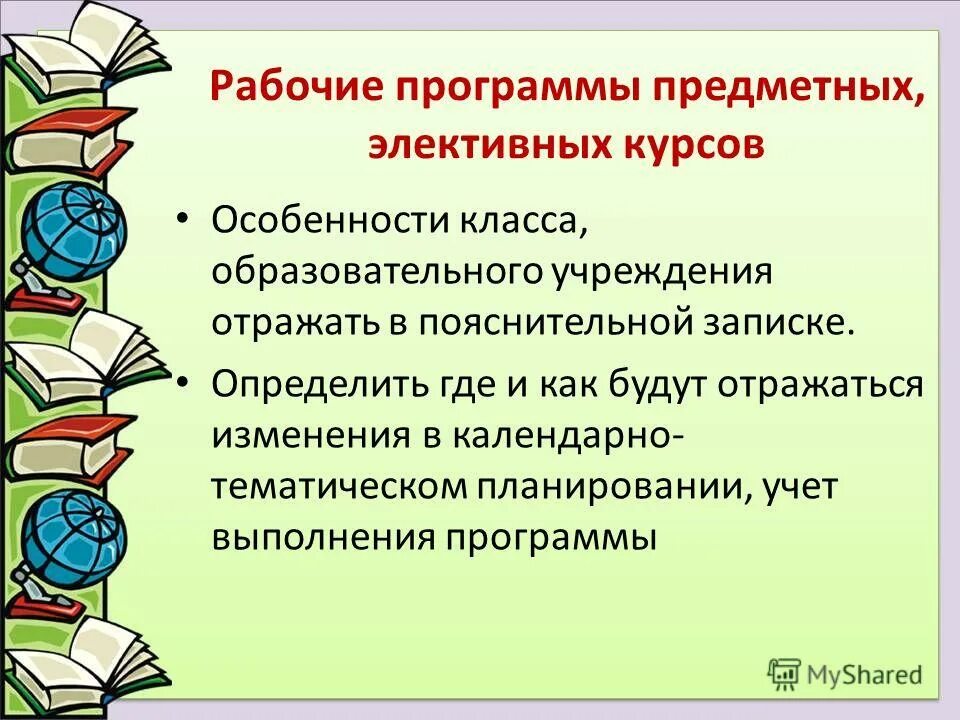 Рабочие программы предметных, элективных курсов

• Особенности класса, образовательного учреждения отражать в пояснительной записке.

• Определить где и как будут отражаться изменения в календарно-тематическом планировании, учет выполнения программы

MyShared